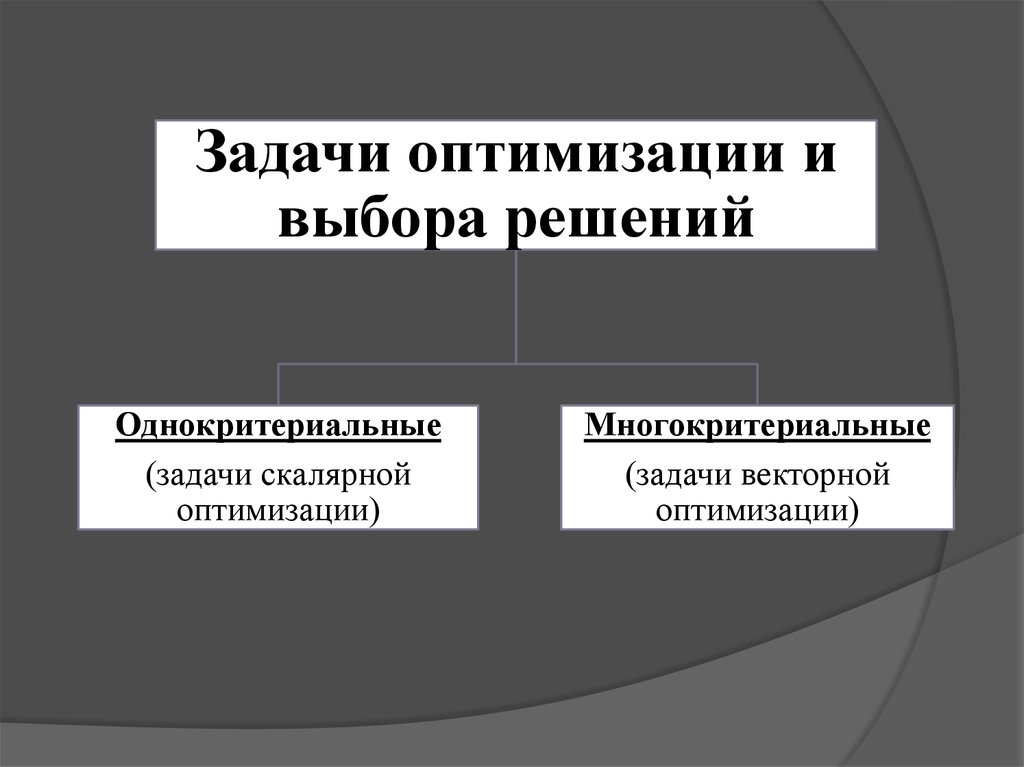 Задачи оптимизации и выбора решений

Однокритериальные

(задачи скалярной оптимизации)

Многокритериальные

(задачи векторной оптимизации)